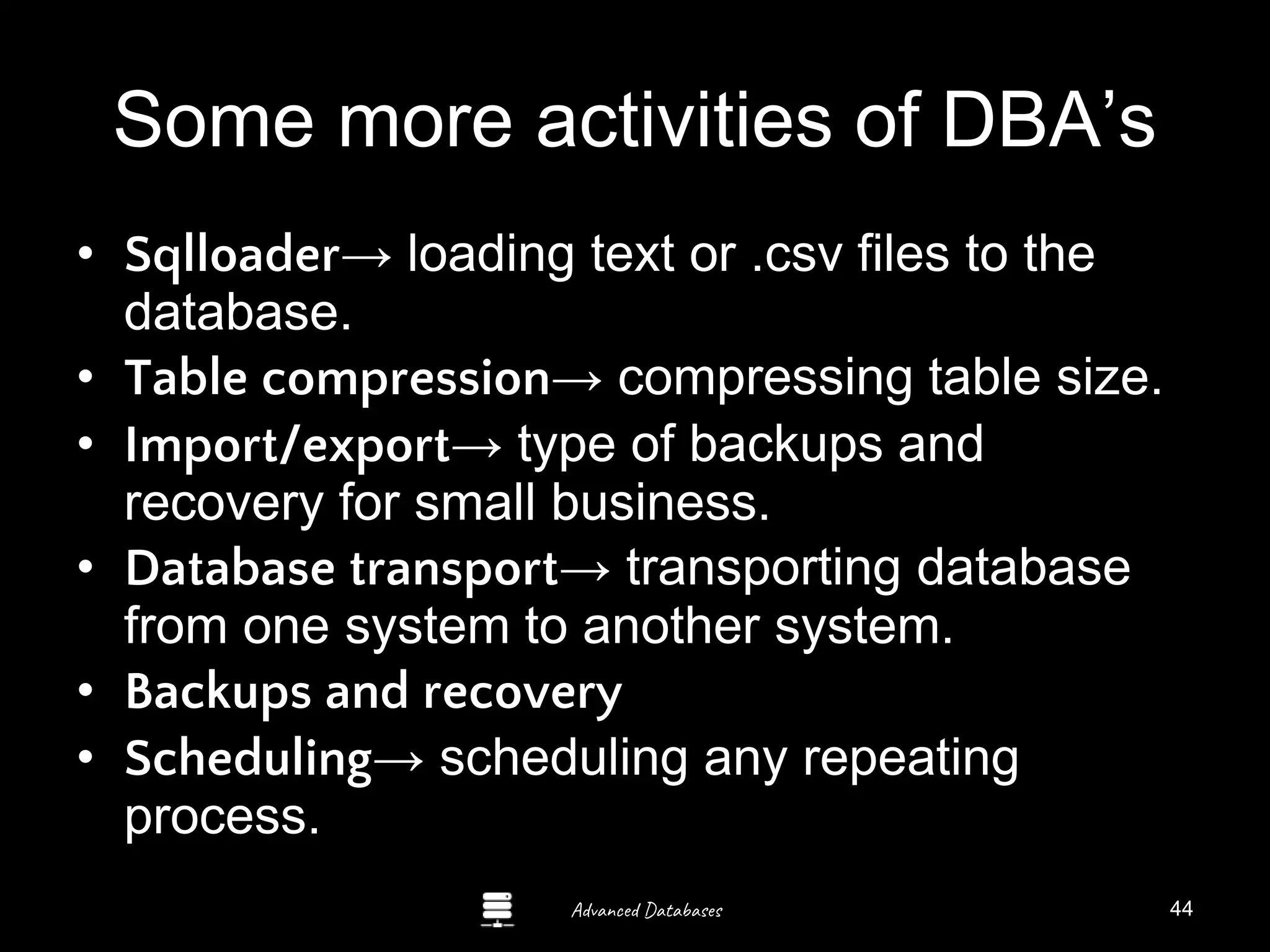 Some more activities of DBA’s

• Sqlloader→ loading text or .csv files to the database.
• Table compression→ compressing table size.
• Import/export→ type of backups and recovery for small business.
• Database transport→ transporting database from one system to another system.
• Backups and recovery
• Scheduling→ scheduling any repeating process.

Advanced Databases

44